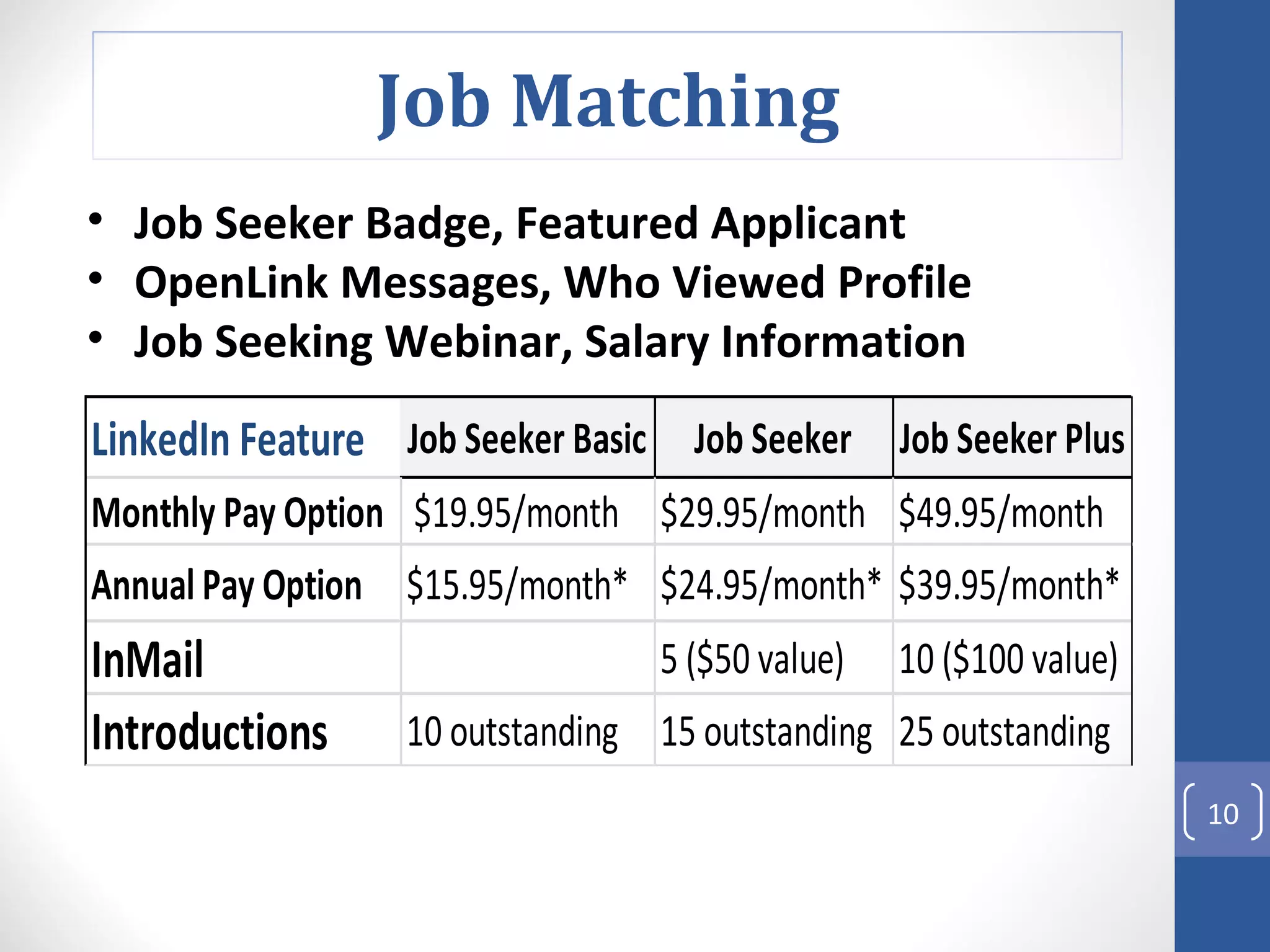 Job Matching

• Job Seeker Badge, Featured Applicant
• OpenLink Messages, Who Viewed Profile
• Job Seeking Webinar, Salary Information

| LinkedIn Feature | Job Seeker Basic | Job Seeker | Job Seeker Plus |
|---|---|---|---|
| Monthly Pay Option | \$19.95/month | \$29.95/month | \$49.95/month |
| Annual Pay Option | \$15.95/month* | \$24.95/month* | \$39.95/month* |
| InMail | | 5 (\$50 value) | 10 (\$100 value) |
| Introductions | 10 outstanding | 15 outstanding | 25 outstanding |

10